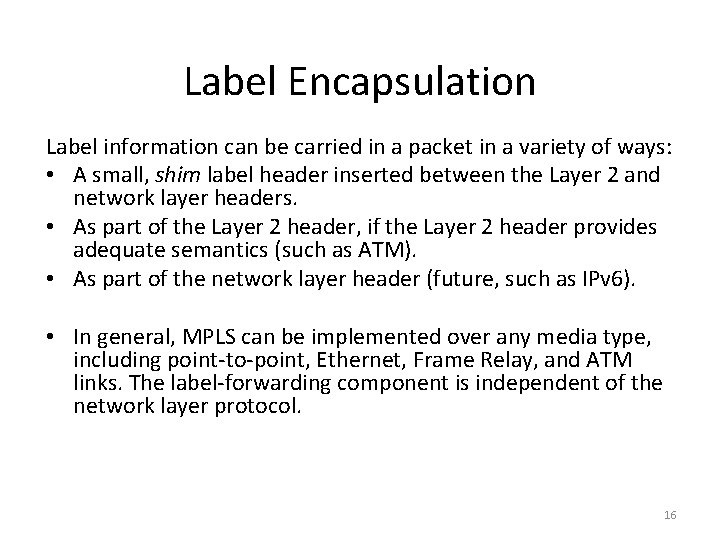 Label Encapsulation

Label information can be carried in a packet in a variety of ways:

• A small, shim label header inserted between the Layer 2 and network layer headers.
• As part of the Layer 2 header, if the Layer 2 header provides adequate semantics (such as ATM).
• As part of the network layer header (future, such as IPv6).

• In general, MPLS can be implemented over any media type, including point-to-point, Ethernet, Frame Relay, and ATM links. The label-forwarding component is independent of the network layer protocol.

16